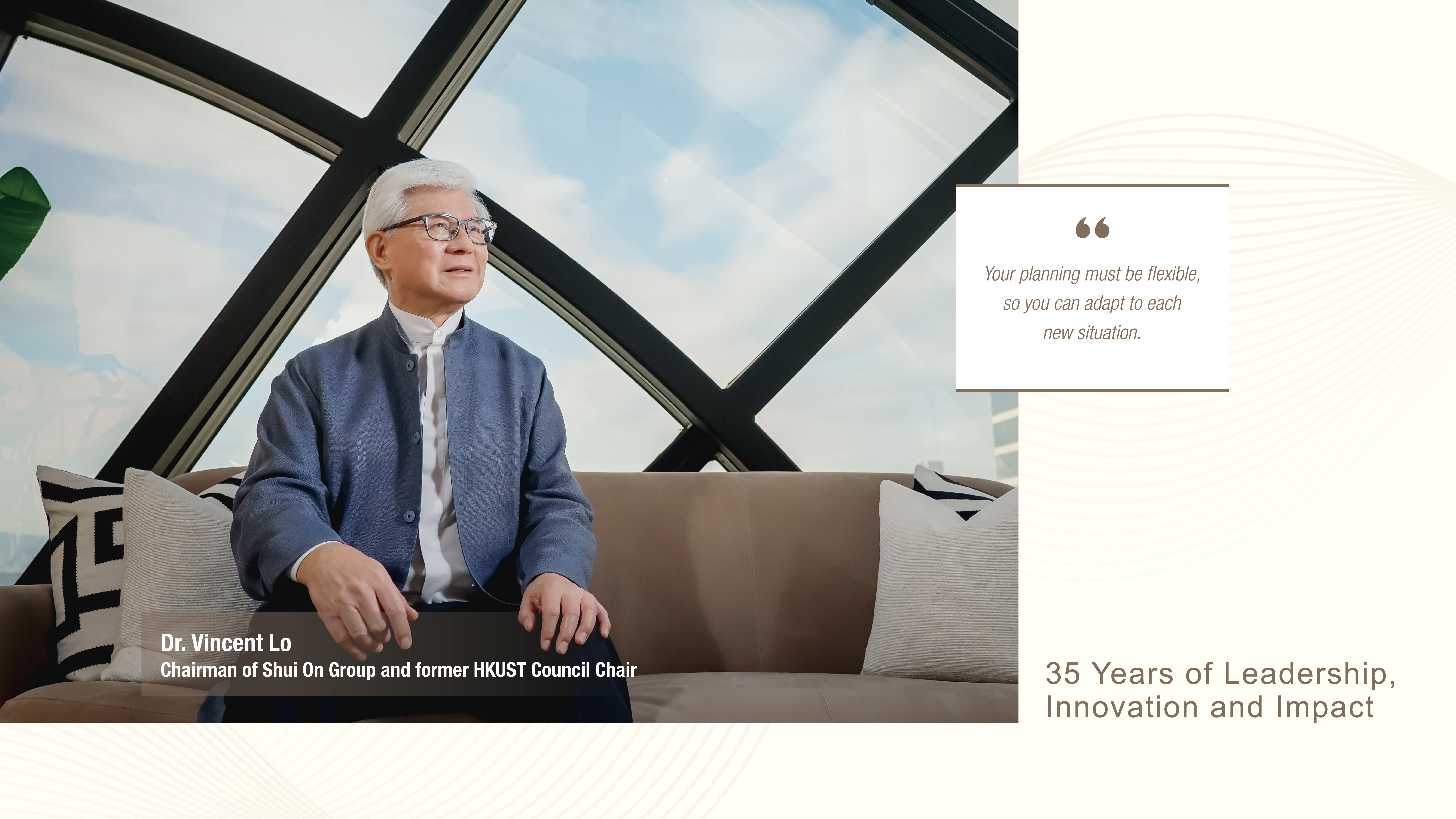 “

Your planning must be flexible, so you can adapt to each new situation.

Dr. Vincent Lo
Chairman of Shui On Group and former HKUST Council Chair

35 Years of Leadership, Innovation and Impact